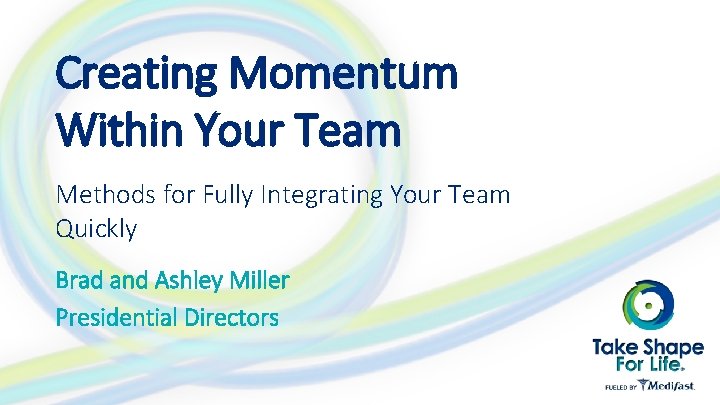 Creating Momentum Within Your Team

Methods for Fully Integrating Your Team Quickly

Brad and Ashley Miller
Presidential Directors

Take Shape For Life.
FUELED BY Medifast.